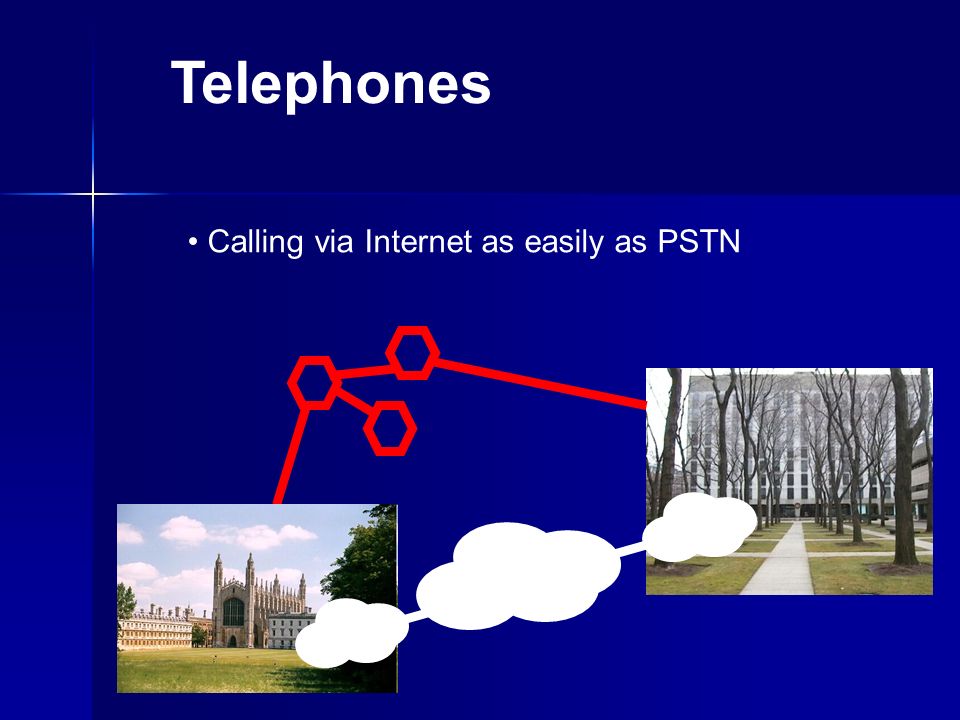 Telephones

• Calling via Internet as easily as PSTN